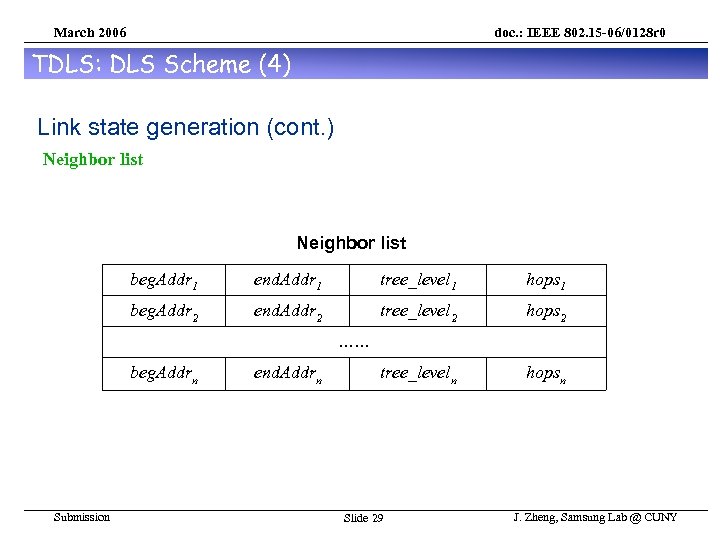 March 2006

doc.: IEEE 802.15-06/0128r0

TDLS: DLS Scheme (4)

Link state generation (cont.)

Neighbor list

Neighbor list

| $begAddr_1$ | $endAddr_1$ | $tree\_level_1$ | $hops_1$ |
|---|---|---|---|
| $begAddr_2$ | $endAddr_2$ | $tree\_level_2$ | $hops_2$ |
| …… | | | |
| $begAddr_n$ | $endAddr_n$ | $tree\_level_n$ | $hops_n$ |

Submission

Slide 29

J. Zheng, Samsung Lab @ CUNY